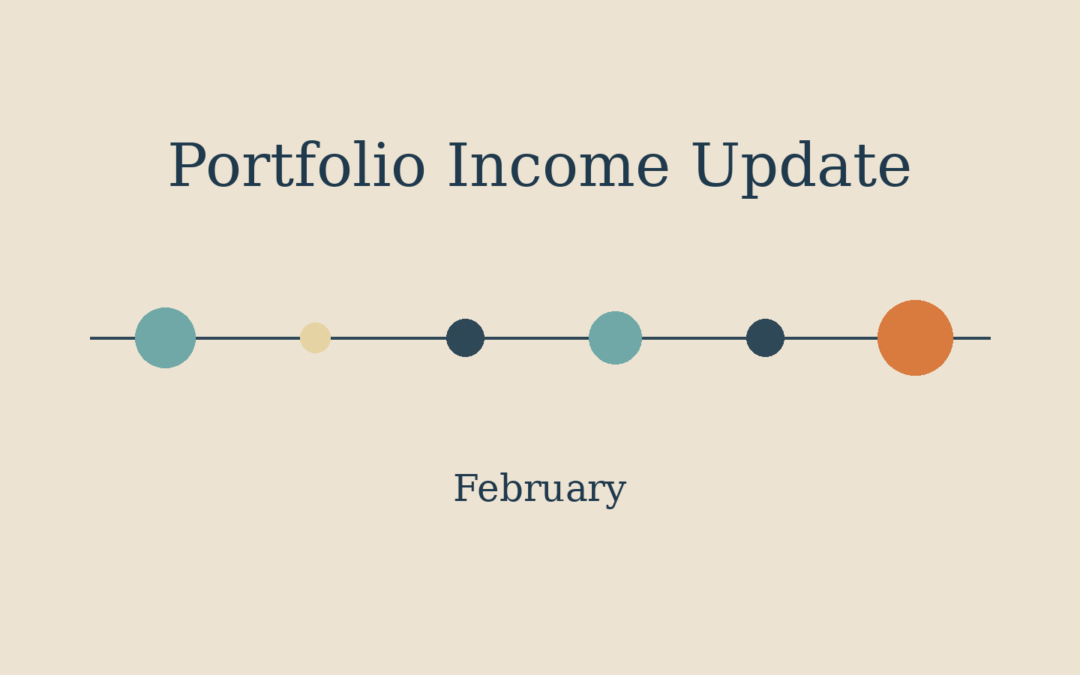 Portfolio Income Update

February